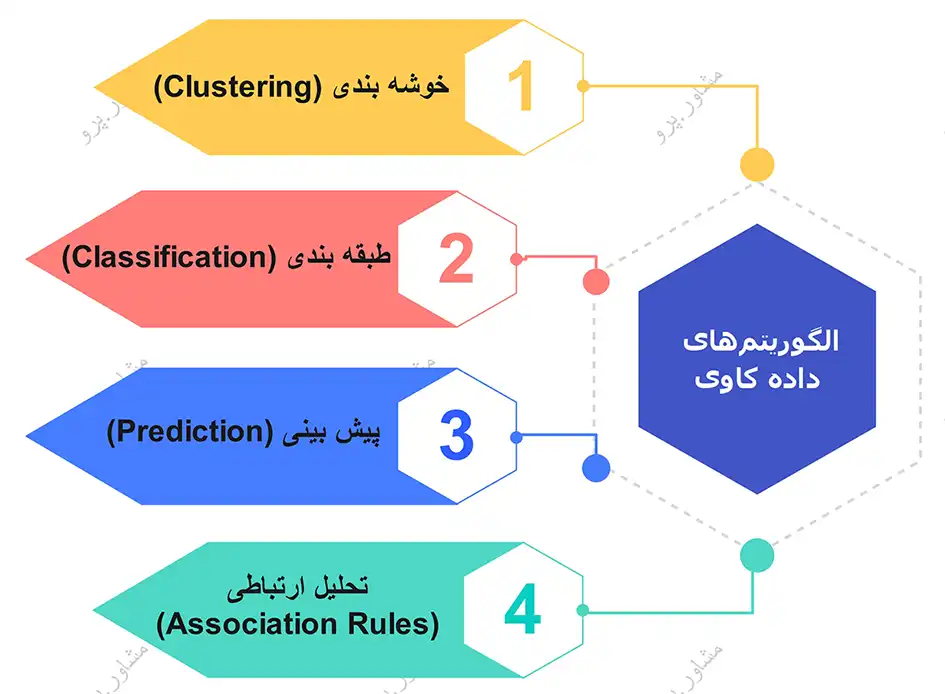 1
خوشه بندی (Clustering)

2
طبقه بندی (Classification)

3
پیش بینی (Prediction)

4
تحلیل ارتباطی
(Association Rules)

الگوریتم‌های
داده کاوی

مشاور پژو